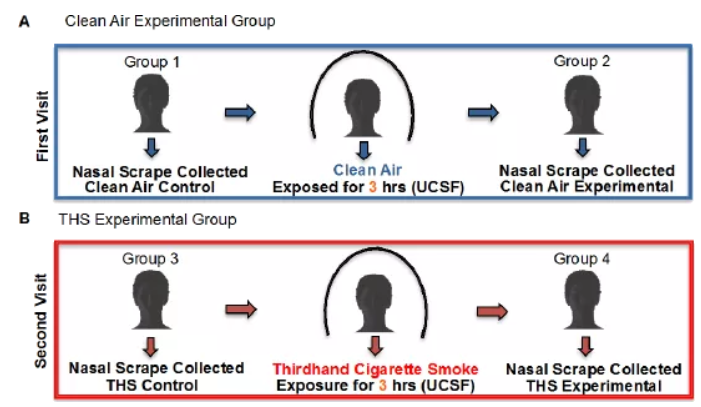 A Clean Air Experimental Group

First Visit

Group 1

Nasal Scrape Collected
Clean Air Control

Clean Air
Exposed for 3 hrs (UCSF)

Group 2

Nasal Scrape Collected
Clean Air Experimental

B THS Experimental Group

Second Visit

Group 3

Nasal Scrape Collected
THS Control

Thirdhand Cigarette Smoke
Exposure for 3 hrs (UCSF)

Group 4

Nasal Scrape Collected
THS Experimental